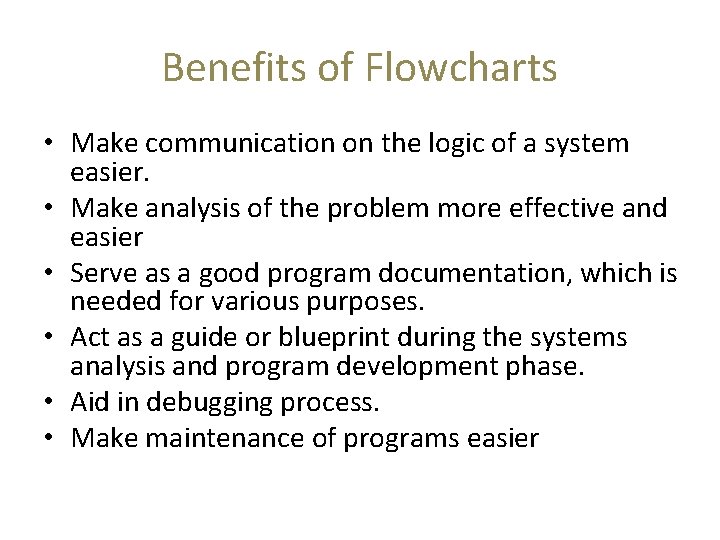 Benefits of Flowcharts

• Make communication on the logic of a system easier.
• Make analysis of the problem more effective and easier
• Serve as a good program documentation, which is needed for various purposes.
• Act as a guide or blueprint during the systems analysis and program development phase.
• Aid in debugging process.
• Make maintenance of programs easier